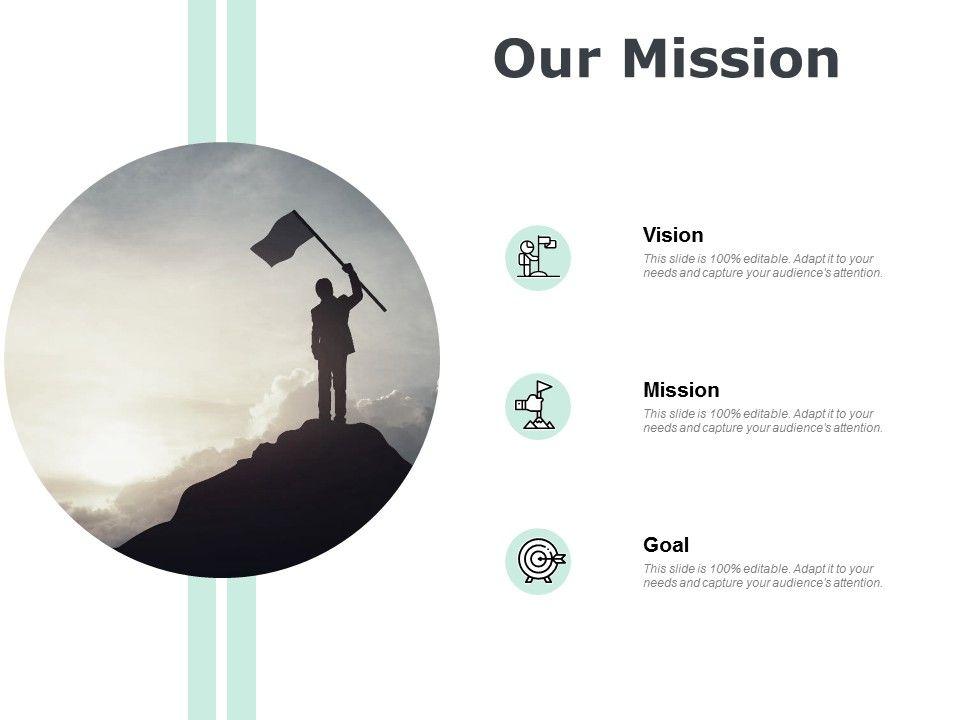 Our Mission

Vision
This slide is 100% editable. Adapt it to your needs and capture your audience's attention.

Mission
This slide is 100% editable. Adapt it to your needs and capture your audience's attention.

Goal
This slide is 100% editable. Adapt it to your needs and capture your audience's attention.